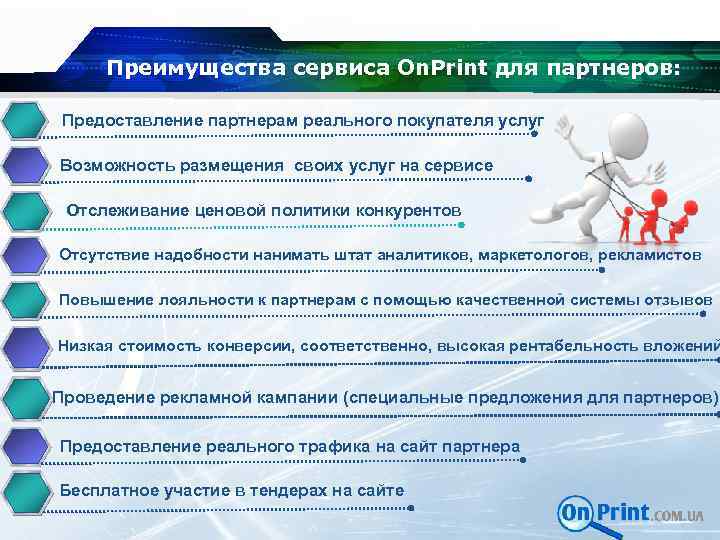 Преимущества сервиса OnPrint для партнеров:

Предоставление партнерам реального покупателя услуг

Возможность размещения своих услуг на сервисе

Отслеживание ценовой политики конкурентов

Отсутствие надобности нанимать штат аналитиков, маркетологов, рекламистов

Повышение лояльности к партнерам с помощью качественной системы отзывов

Низкая стоимость конверсии, соответственно, высокая рентабельность вложений

Проведение рекламной кампании (специальные предложения для партнеров)

Предоставление реального трафика на сайт партнера

Бесплатное участие в тендерах на сайте

OnPrint.COM.UA